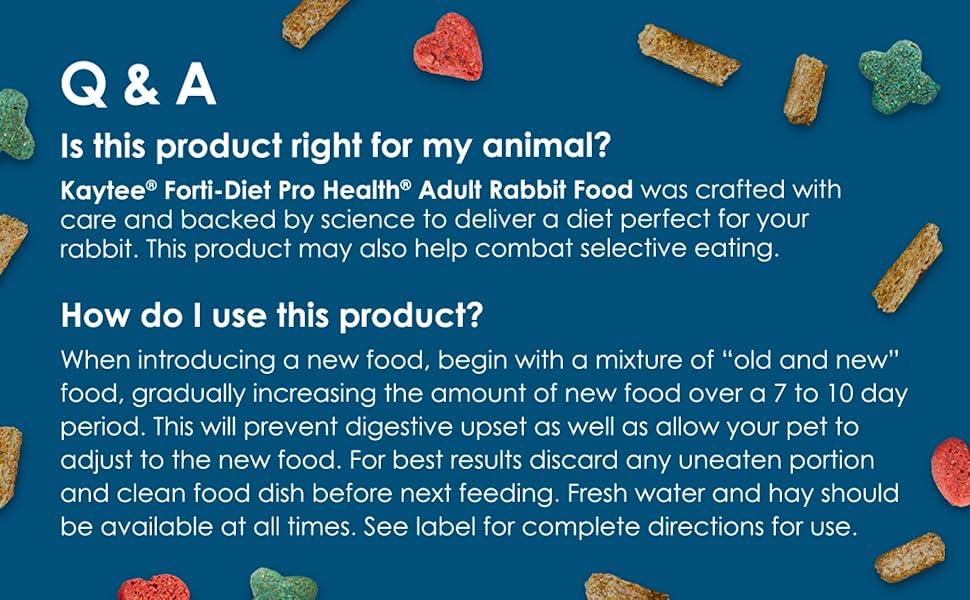 Q & A

Is this product right for my animal?

Kaytee® Forti-Diet Pro Health® Adult Rabbit Food was crafted with care and backed by science to deliver a diet perfect for your rabbit. This product may also help combat selective eating.

How do I use this product?

When introducing a new food, begin with a mixture of “old and new” food, gradually increasing the amount of new food over a 7 to 10 day period. This will prevent digestive upset as well as allow your pet to adjust to the new food. For best results discard any uneaten portion and clean food dish before next feeding. Fresh water and hay should be available at all times. See label for complete directions for use.